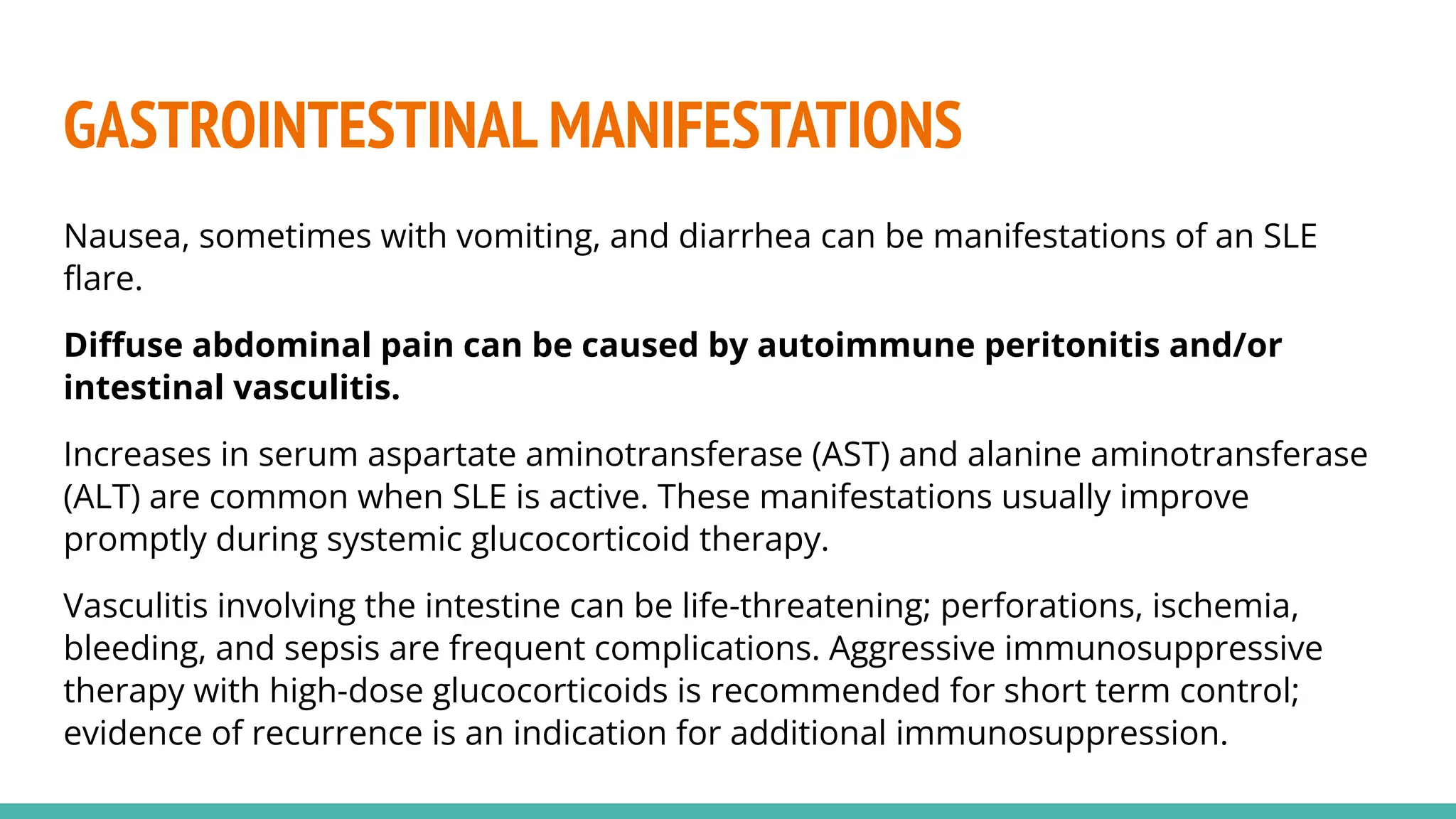 GASTROINTESTINAL MANIFESTATIONS

Nausea, sometimes with vomiting, and diarrhea can be manifestations of an SLE flare.

Diffuse abdominal pain can be caused by autoimmune peritonitis and/or intestinal vasculitis.

Increases in serum aspartate aminotransferase (AST) and alanine aminotransferase (ALT) are common when SLE is active. These manifestations usually improve promptly during systemic glucocorticoid therapy.

Vasculitis involving the intestine can be life-threatening; perforations, ischemia, bleeding, and sepsis are frequent complications. Aggressive immunosuppressive therapy with high-dose glucocorticoids is recommended for short term control; evidence of recurrence is an indication for additional immunosuppression.